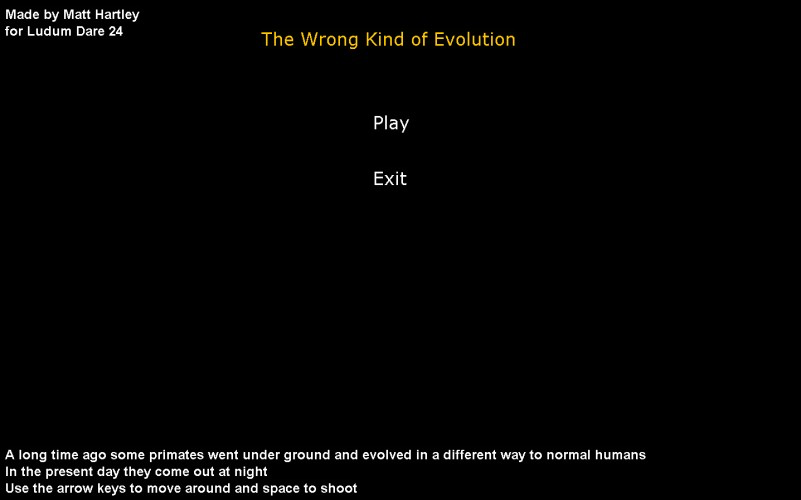 Made by Matt Hartley
for Ludum Dare 24

The Wrong Kind of Evolution

Play

Exit

A long time ago some primates went under ground and evolved in a different way to normal humans
In the present day they come out at night
Use the arrow keys to move around and space to shoot